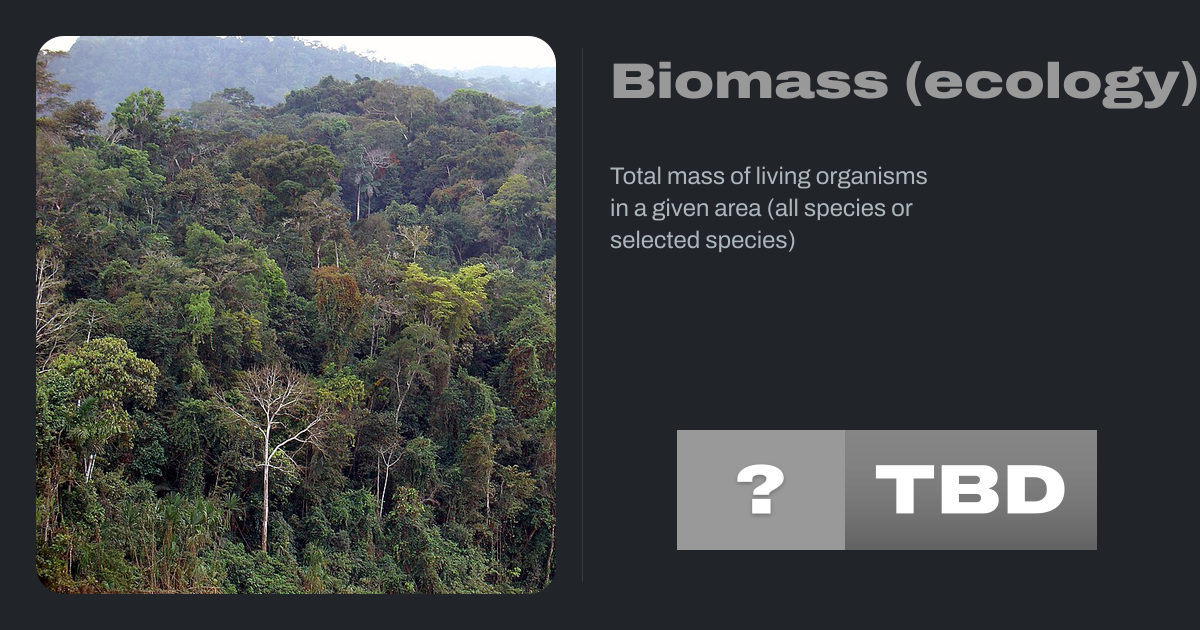 Biomass (ecology)

Total mass of living organisms in a given area (all species or selected species)

?

TBD